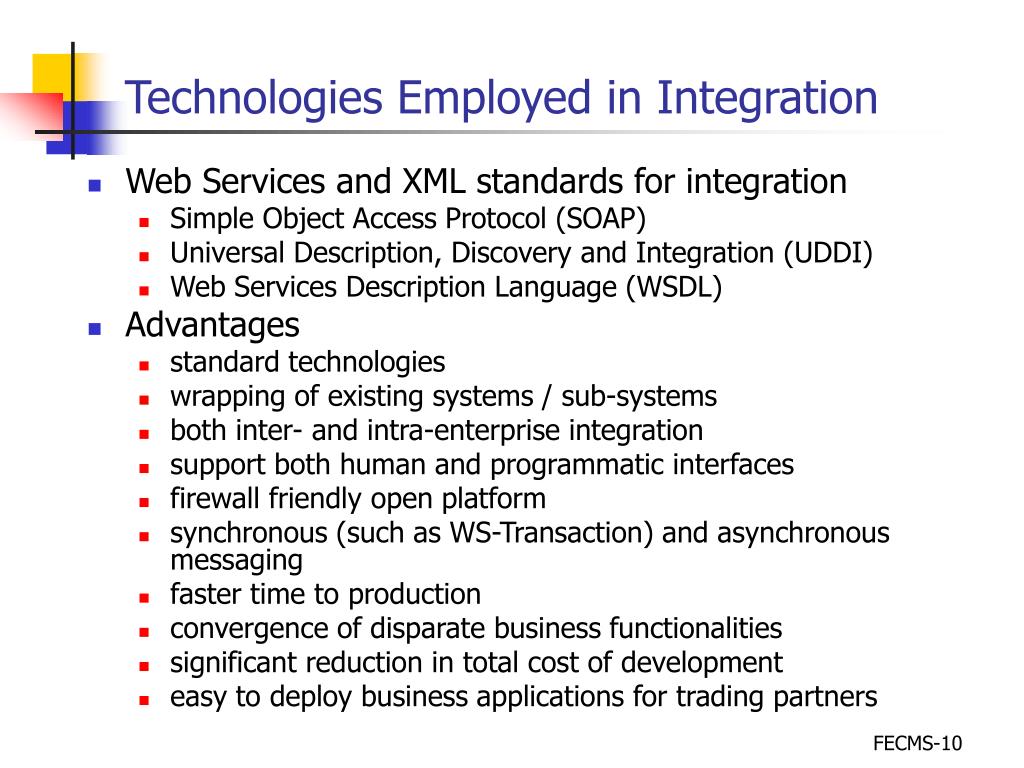 Technologies Employed in Integration

- Web Services and XML standards for integration
  - Simple Object Access Protocol (SOAP)
  - Universal Description, Discovery and Integration (UDDI)
  - Web Services Description Language (WSDL)
- Advantages
  - standard technologies
  - wrapping of existing systems / sub-systems
  - both inter- and intra-enterprise integration
  - support both human and programmatic interfaces
  - firewall friendly open platform
  - synchronous (such as WS-Transaction) and asynchronous messaging
  - faster time to production
  - convergence of disparate business functionalities
  - significant reduction in total cost of development
  - easy to deploy business applications for trading partners

FECMS-10